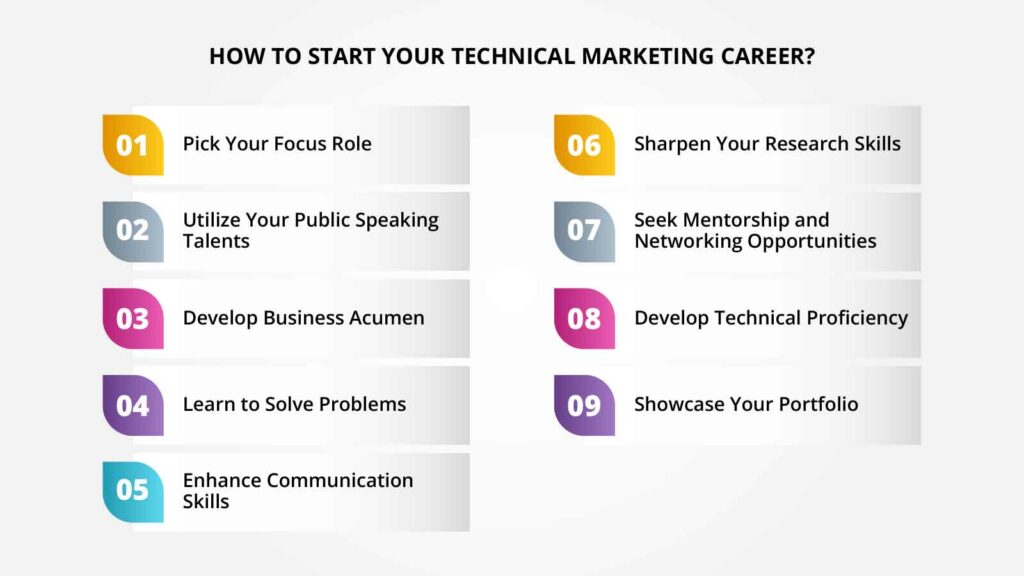 HOW TO START YOUR TECHNICAL MARKETING CAREER?

01 Pick Your Focus Role

02 Utilize Your Public Speaking Talents

03 Develop Business Acumen

04 Learn to Solve Problems

05 Enhance Communication Skills

06 Sharpen Your Research Skills

07 Seek Mentorship and Networking Opportunities

08 Develop Technical Proficiency

09 Showcase Your Portfolio